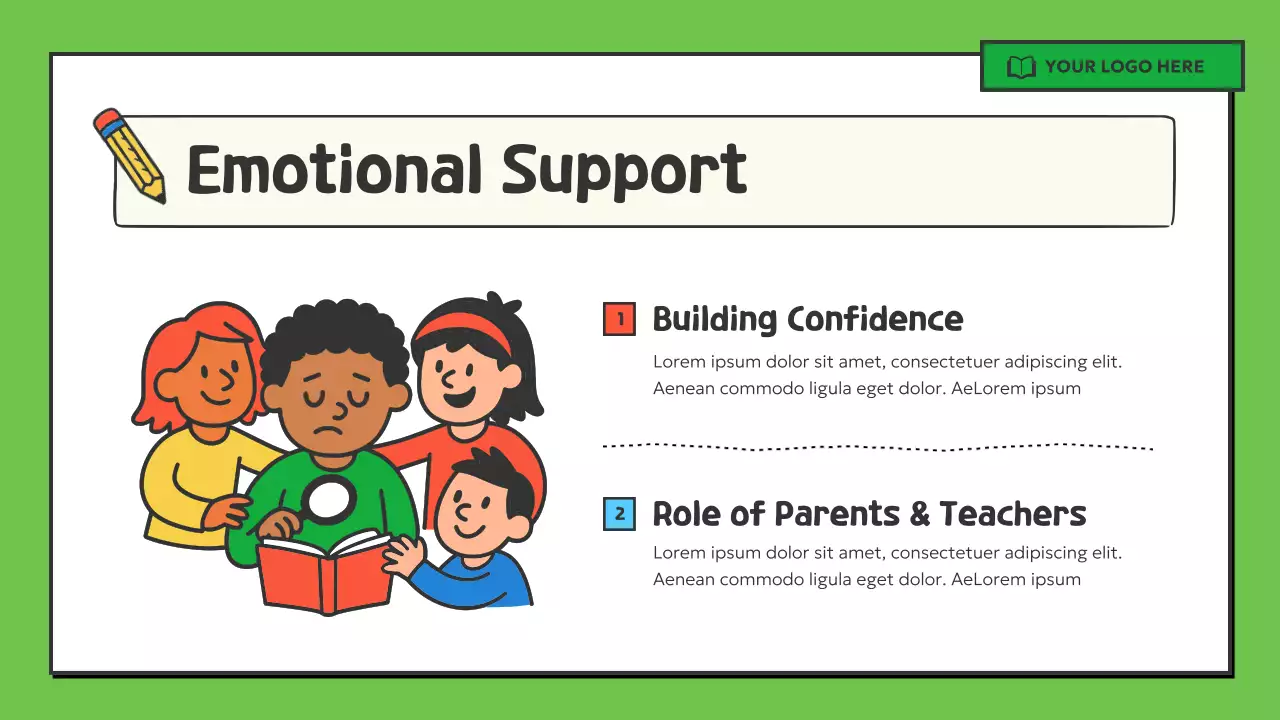 YOUR LOGO HERE

Emotional Support

1 Building Confidence

Lorem ipsum dolor sit amet, consectetuer adipiscing elit. Aenean commodo ligula eget dolor. AeLorem ipsum

2 Role of Parents & Teachers

Lorem ipsum dolor sit amet, consectetuer adipiscing elit. Aenean commodo ligula eget dolor. AeLorem ipsum